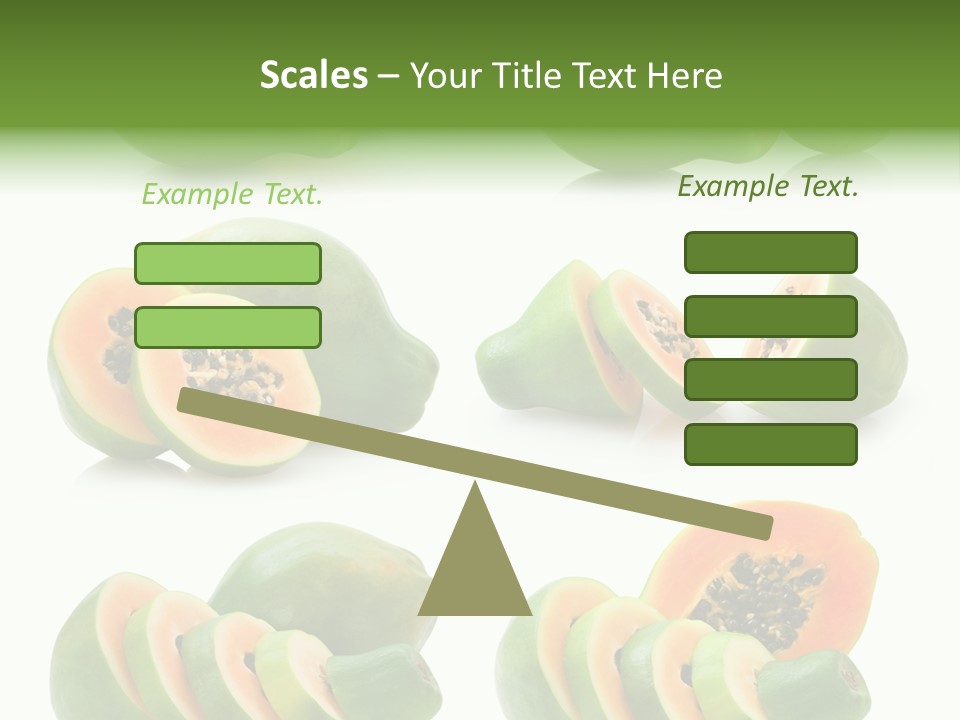 Scales – Your Title Text Here

Example Text.

Example Text.